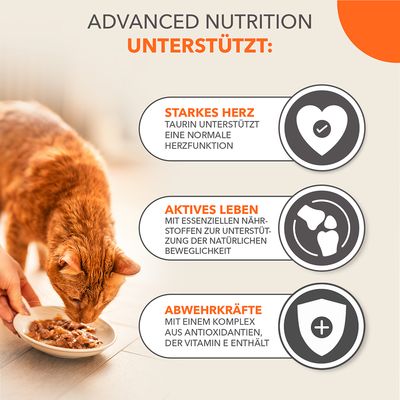 ADVANCED NUTRITION
UNTERSTÜTZT:

STARKES HERZ
TAURIN UNTERSTÜTZT EINE NORMALE HERZFUNKTION

AKTIVES LEBEN
MIT ESSENZIELLEN NÄHRSTOFFEN ZUR UNTERSTÜTZUNG DER NATÜRLICHEN BEWEGLICHKEIT

ABWEHRKRÄFTE
MIT EINEM KOMPLEX AUS ANTIOXIDANTIEN, DER VITAMIN E ENTHÄLT